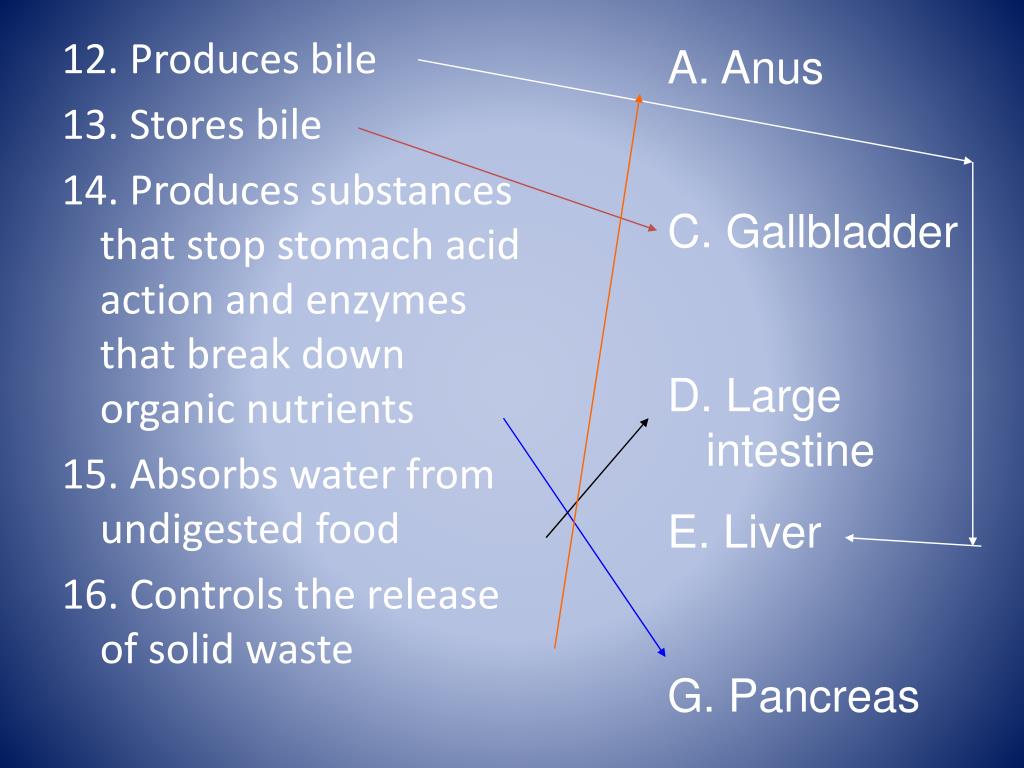 12. Produces bile

13. Stores bile

14. Produces substances that stop stomach acid action and enzymes that break down organic nutrients

15. Absorbs water from undigested food

16. Controls the release of solid waste

A. Anus

C. Gallbladder

D. Large intestine

E. Liver

G. Pancreas